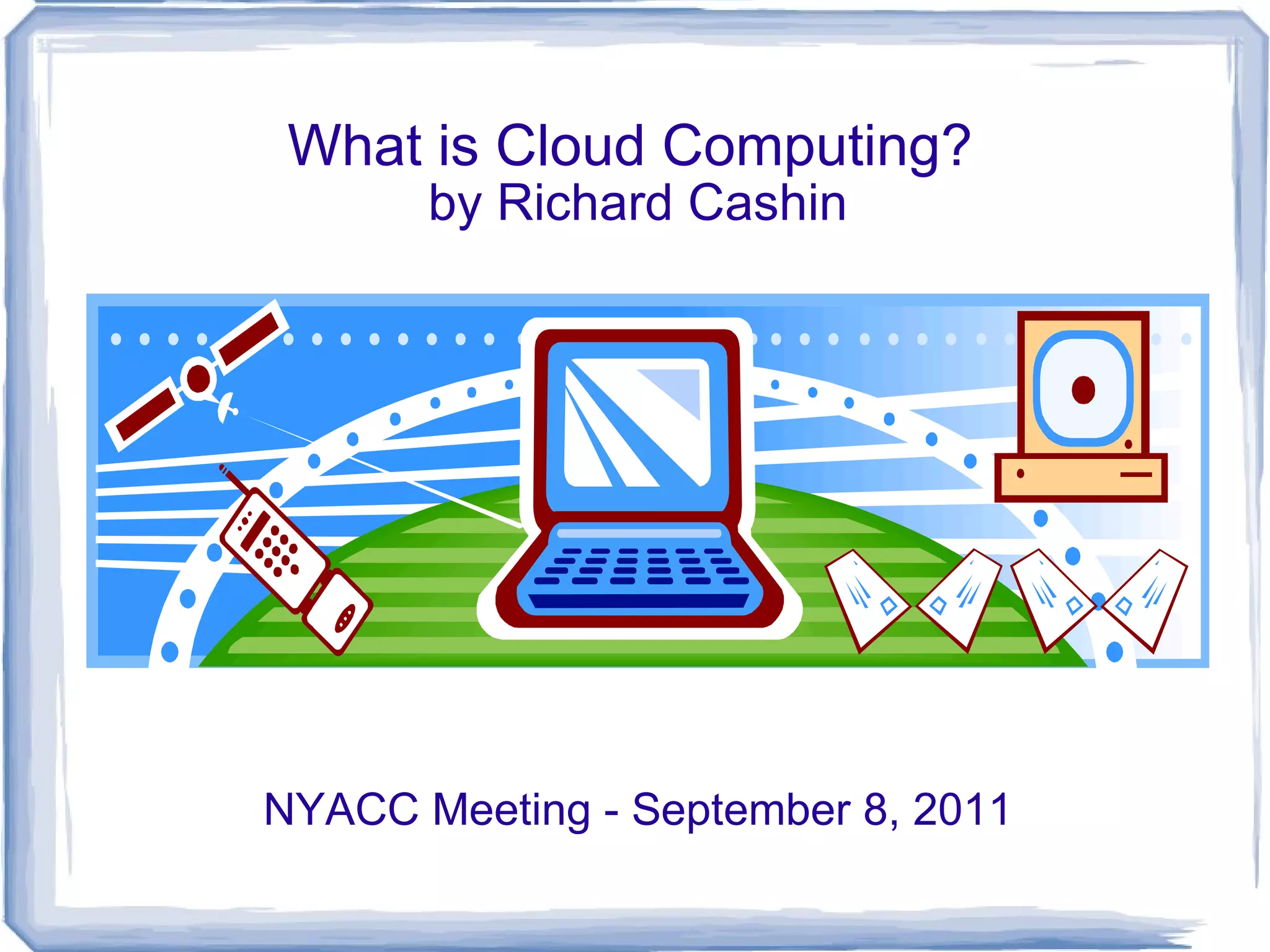 What is Cloud Computing?
by Richard Cashin

NYACC Meeting - September 8, 2011